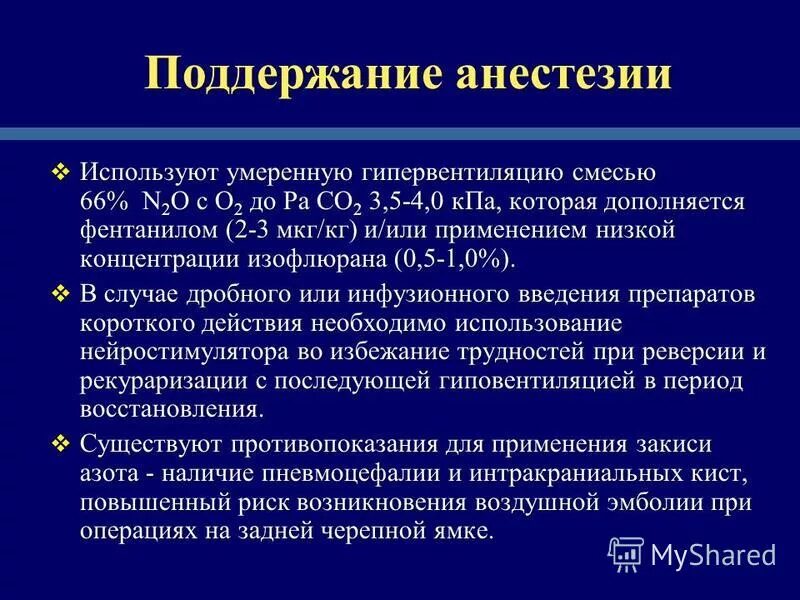 Поддержание анестезии

❖ Используют умеренную гипервентиляцию смесью 66% $N_2O$ с $O_2$ до Ра $CO_2$ 3,5-4,0 кПа, которая дополняется фентанилом (2-3 мкг/кг) и/или применением низкой концентрации изофлюрана (0,5-1,0%).

❖ В случае дробного или инфузионного введения препаратов короткого действия необходимо использование нейростимулятора во избежание трудностей при реверсии и рекураризации с последующей гиповентиляцией в период восстановления.

❖ Существуют противопоказания для применения закиси азота - наличие пневмоцефалии и интракраниальных кист, повышенный риск возникновения воздушной эмболии при операциях на задней черепной ямке.

MyShared